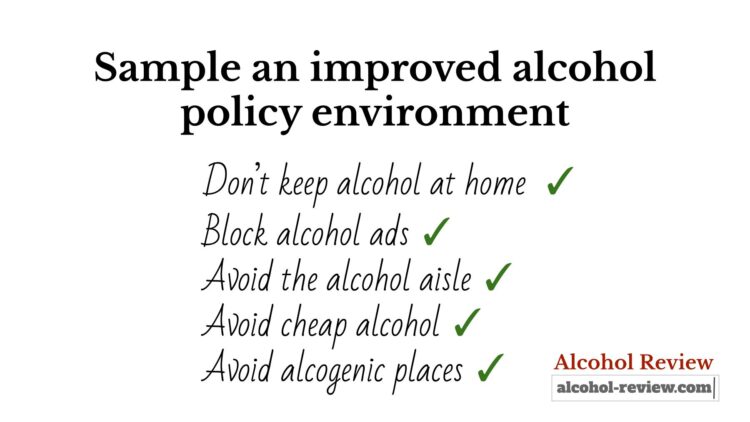 Sample an improved alcohol policy environment

Don't keep alcohol at home ✓
Block alcohol ads ✓
Avoid the alcohol aisle ✓
Avoid cheap alcohol ✓
Avoid alcogenic places ✓

Alcohol Review
alcohol-review.com